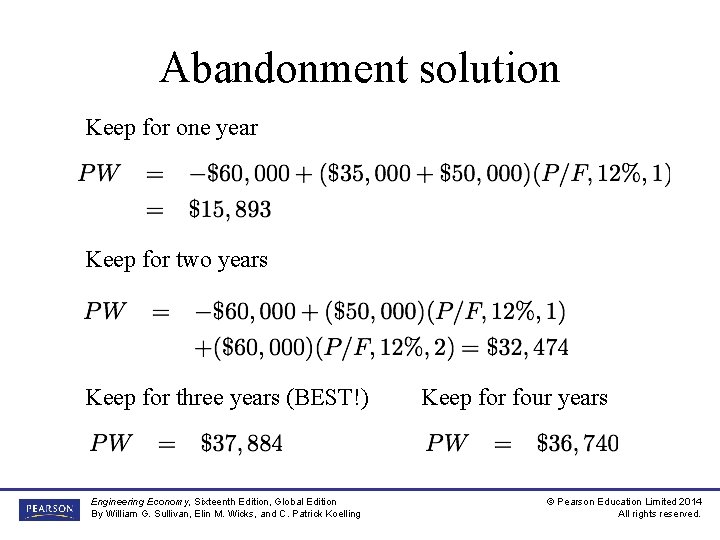 Abandonment solution

Keep for one year

$PW = -\$60,000 + (\$35,000 + \$50,000)(P/F, 12\%, 1)$
$= \$15,893$

Keep for two years

$PW = -\$60,000 + (\$50,000)(P/F, 12\%, 1)$
$+(\$60,000)(P/F, 12\%, 2) = \$32,474$

Keep for three years (BEST!)

$PW = \$37,884$

Keep for four years

$PW = \$36,740$

PEARSON

Engineering Economy, Sixteenth Edition, Global Edition
By William G. Sullivan, Elin M. Wicks, and C. Patrick Koelling

© Pearson Education Limited 2014
All rights reserved.